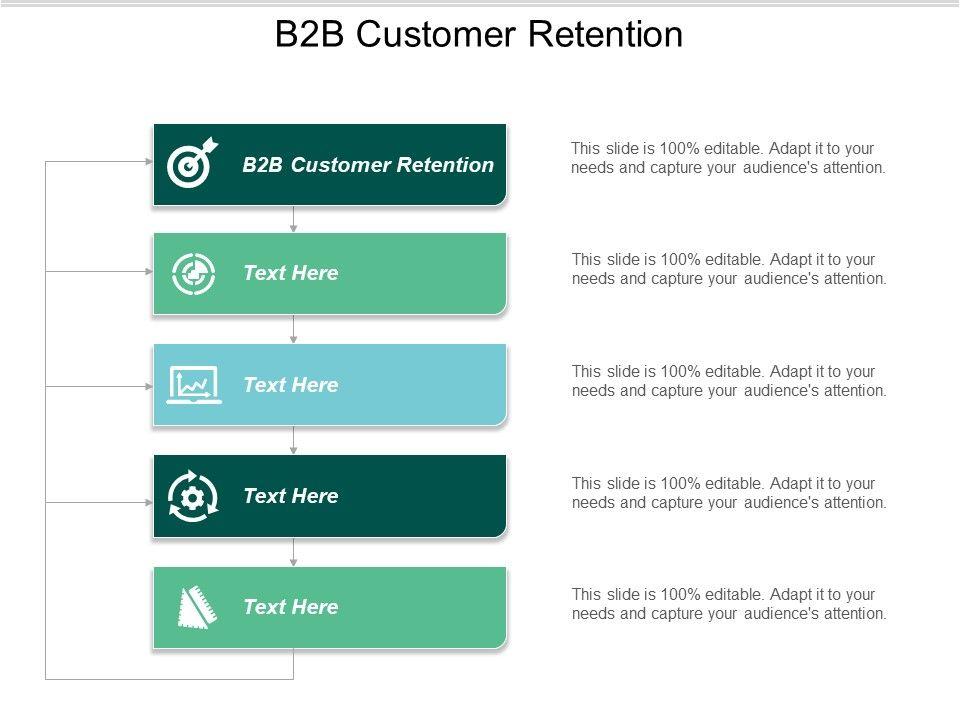 B2B Customer Retention

B2B Customer Retention

This slide is 100% editable. Adapt it to your needs and capture your audience's attention.

Text Here

This slide is 100% editable. Adapt it to your needs and capture your audience's attention.

Text Here

This slide is 100% editable. Adapt it to your needs and capture your audience's attention.

Text Here

This slide is 100% editable. Adapt it to your needs and capture your audience's attention.

Text Here

This slide is 100% editable. Adapt it to your needs and capture your audience's attention.